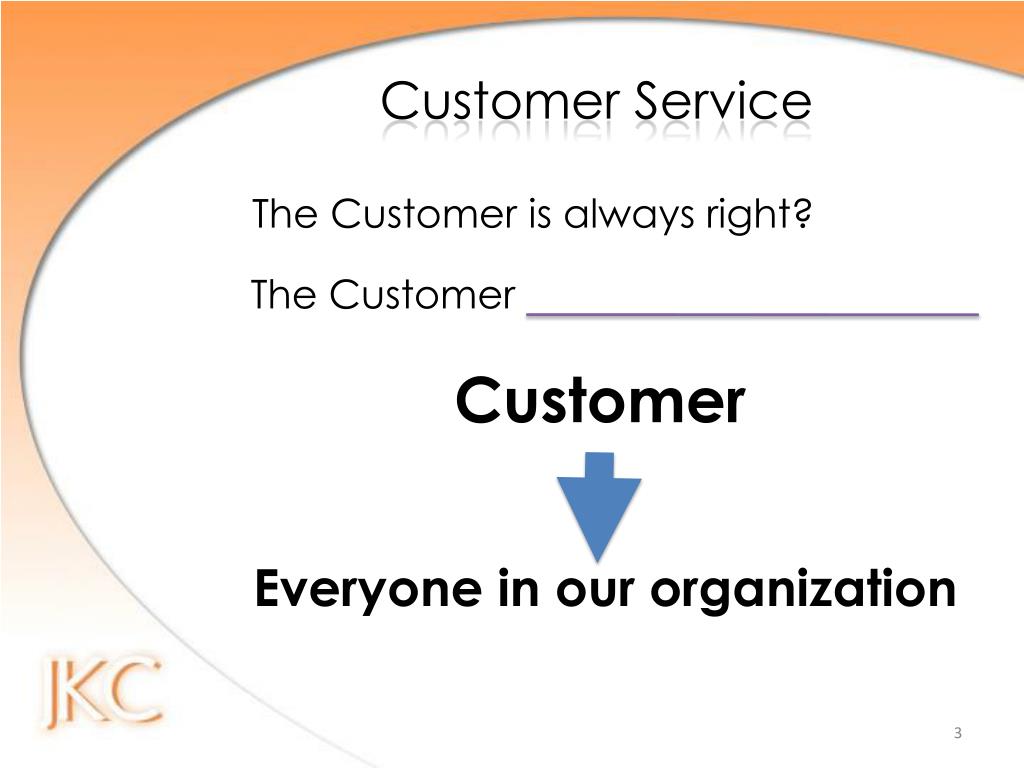 Customer Service

The Customer is always right?

The Customer ______________________

Customer

Everyone in our organization

JKC

3